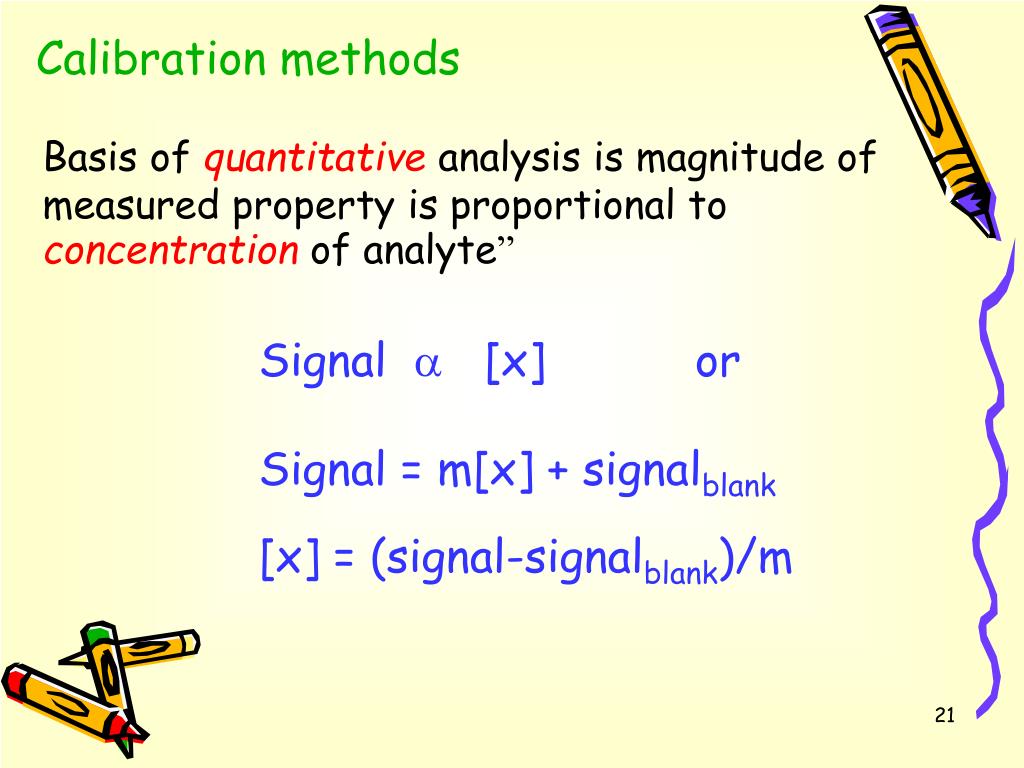 Calibration methods

Basis of quantitative analysis is magnitude of measured property is proportional to concentration of analyte”

Signal $\alpha$ [x] or

Signal = m[x] + signal$_{blank}$

[x] = (signal-signal$_{blank}$)/m

21